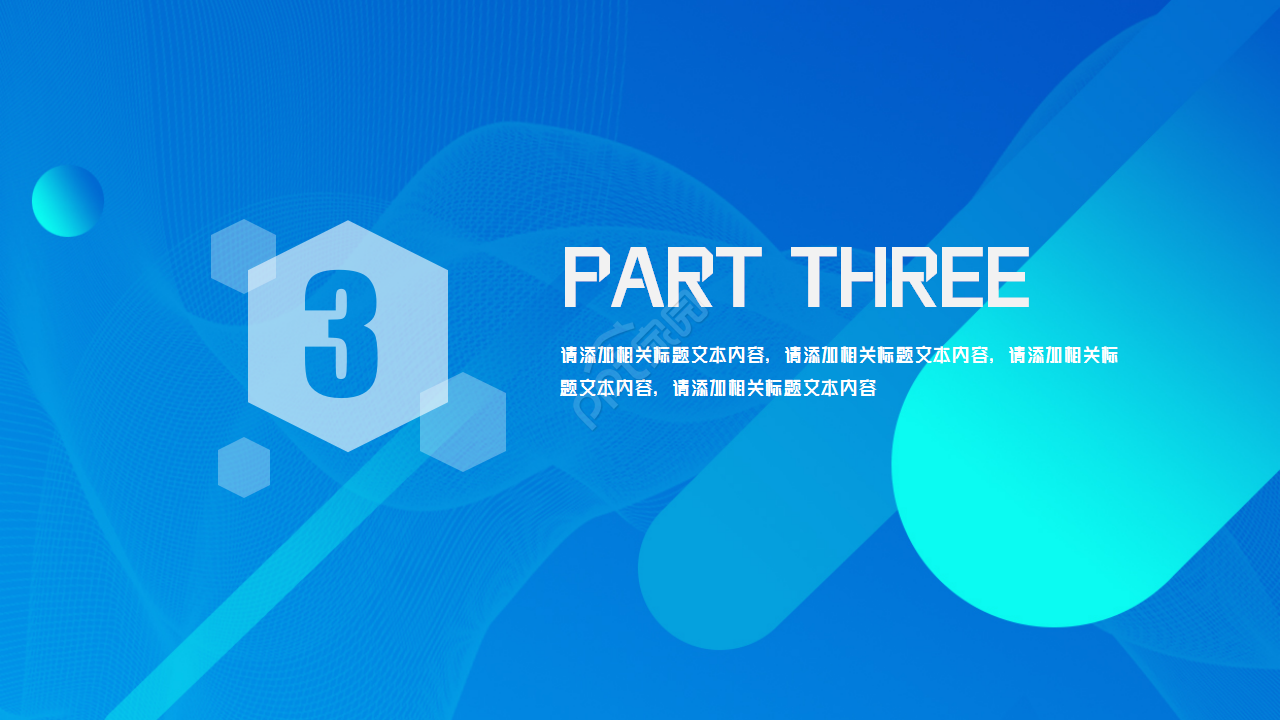 3

PART THREE

请添加相关标题文本内容，请添加相关标题文本内容，请添加相关标题文本内容，请添加相关标题文本内容